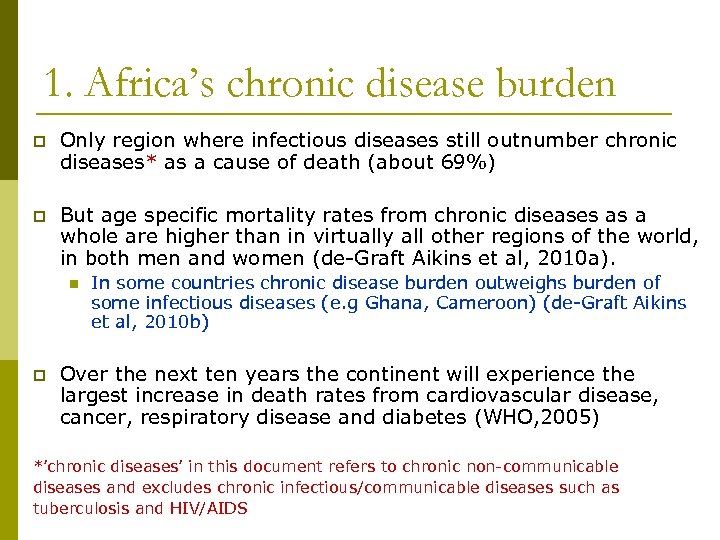 1. Africa’s chronic disease burden

Only region where infectious diseases still outnumber chronic diseases* as a cause of death (about 69%)

But age specific mortality rates from chronic diseases as a whole are higher than in virtually all other regions of the world, in both men and women (de-Graft Aikins et al, 2010a).

In some countries chronic disease burden outweighs burden of some infectious diseases (e.g Ghana, Cameroon) (de-Graft Aikins et al, 2010b)

Over the next ten years the continent will experience the largest increase in death rates from cardiovascular disease, cancer, respiratory disease and diabetes (WHO,2005)

*’chronic diseases’ in this document refers to chronic non-communicable diseases and excludes chronic infectious/communicable diseases such as tuberculosis and HIV/AIDS